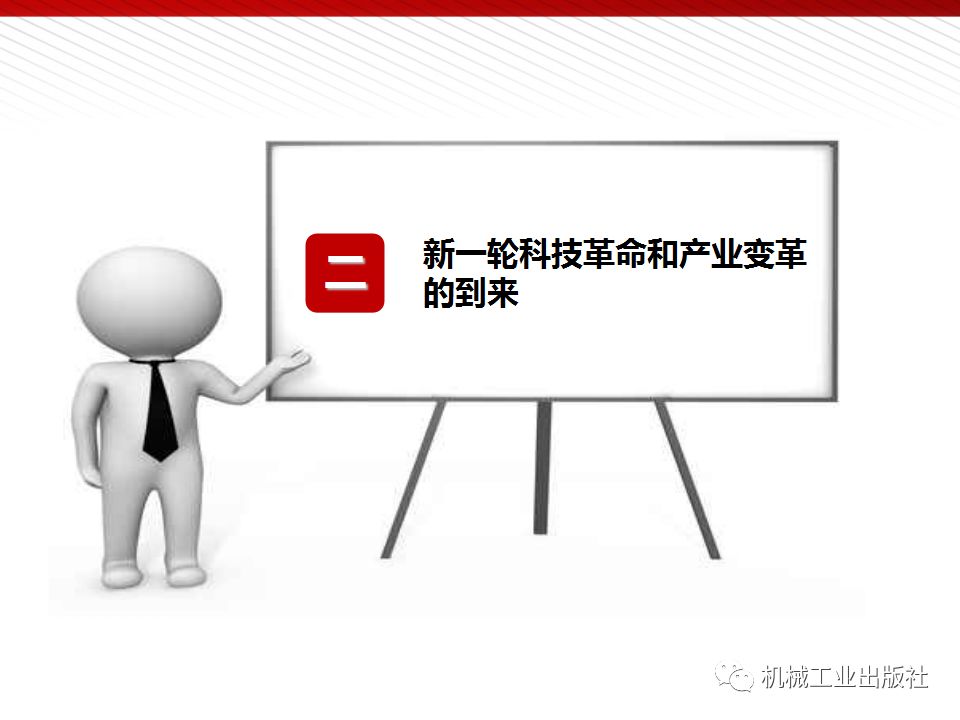 二

新一轮科技革命和产业变革的到来

机械工业出版社